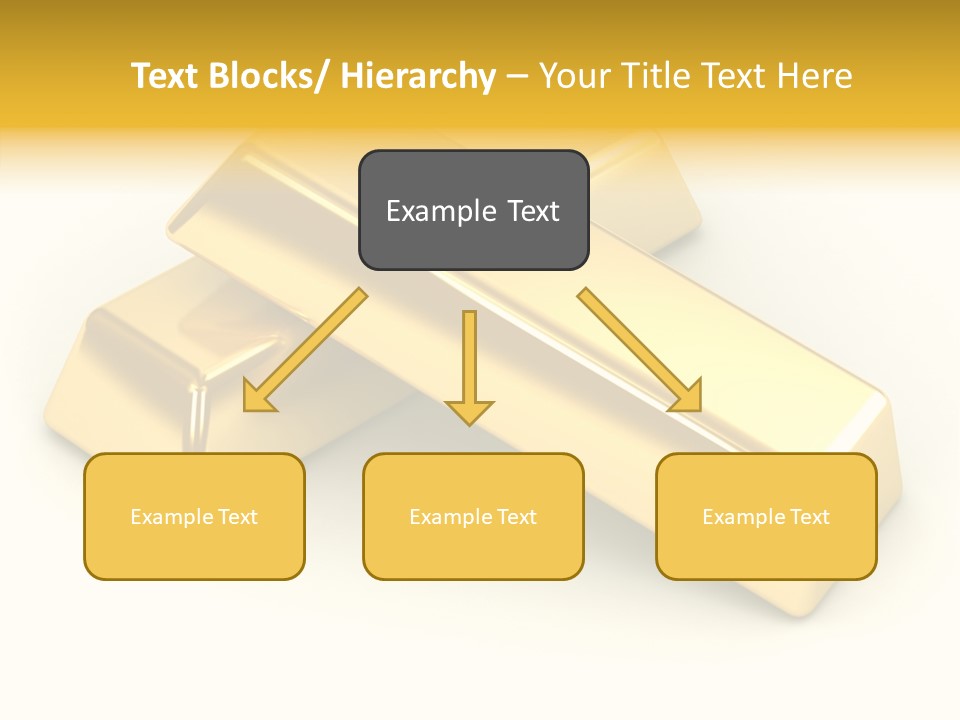 Text Blocks/ Hierarchy – Your Title Text Here

Example Text

Example Text

Example Text

Example Text